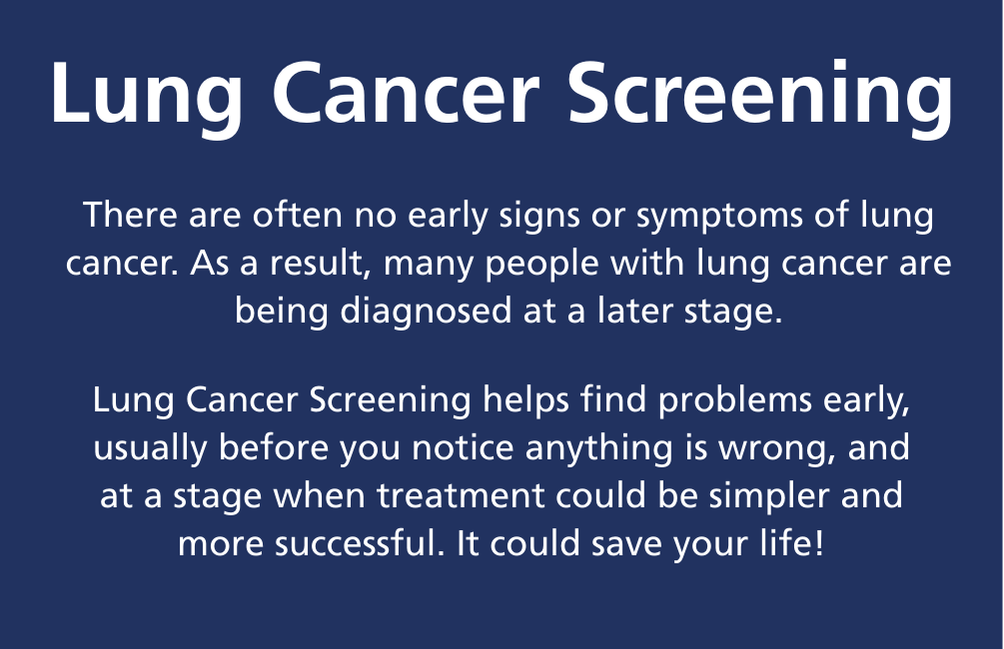 Lung Cancer Screening

There are often no early signs or symptoms of lung cancer. As a result, many people with lung cancer are being diagnosed at a later stage.

Lung Cancer Screening helps find problems early, usually before you notice anything is wrong, and at a stage when treatment could be simpler and more successful. It could save your life!